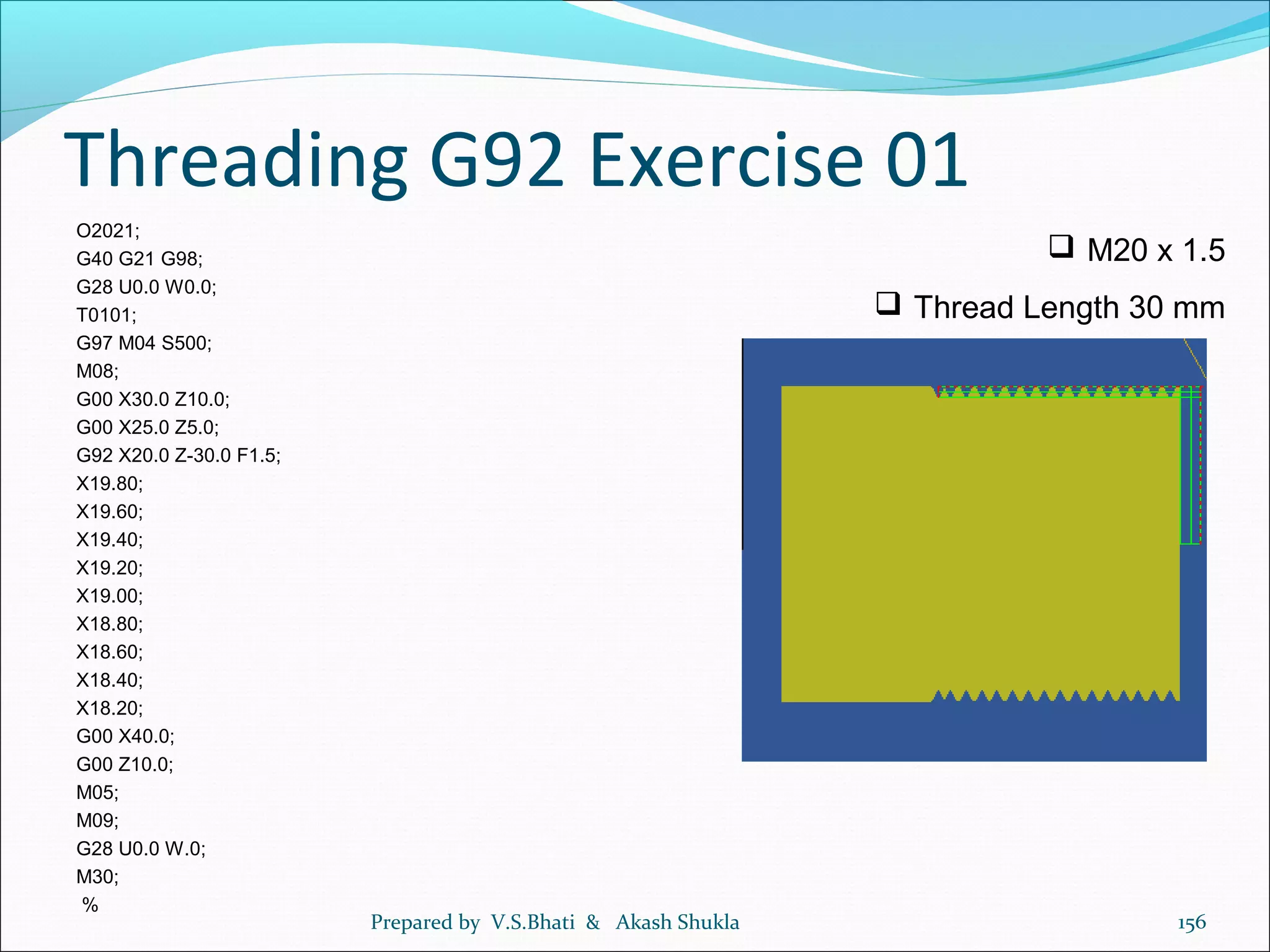 Threading G92 Exercise 01

O2021;
G40 G21 G98;
G28 U0.0 W0.0;
T0101;
G97 M04 S500;
M08;
G00 X30.0 Z10.0;
G00 X25.0 Z5.0;
G92 X20.0 Z-30.0 F1.5;
X19.80;
X19.60;
X19.40;
X19.20;
X19.00;
X18.80;
X18.60;
X18.40;
X18.20;
G00 X40.0;
G00 Z10.0;
M05;
M09;
G28 U0.0 W.0;
M30;
%

❑ M20 x 1.5

❑ Thread Length 30 mm

Prepared by V.S.Bhati & Akash Shukla

156